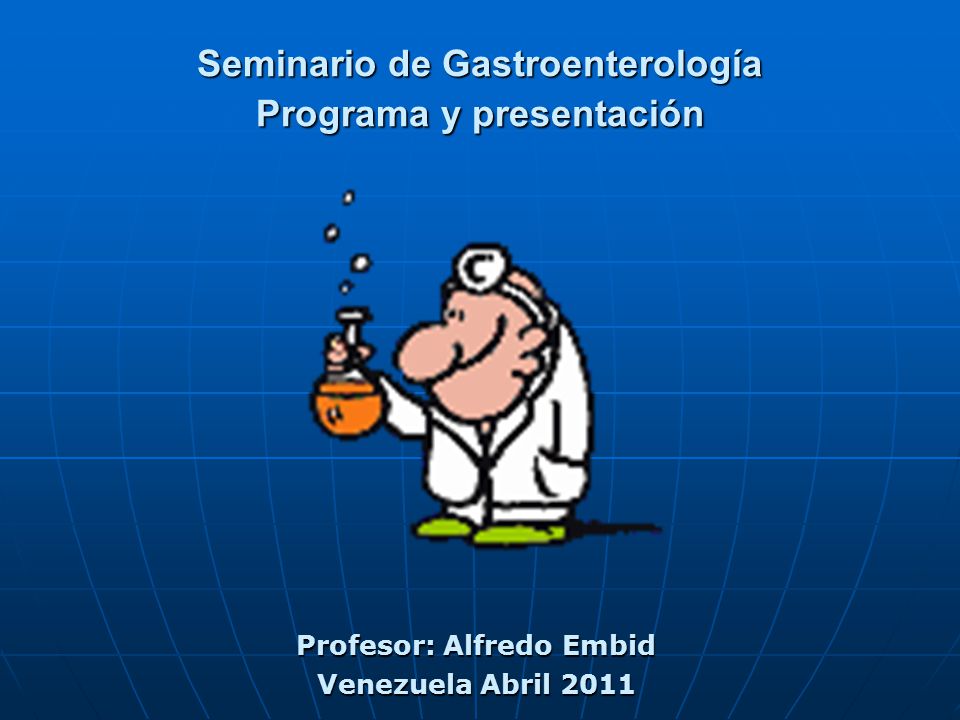 Seminario de Gastroenterología
Programa y presentación

Profesor: Alfredo Embid
Venezuela Abril 2011